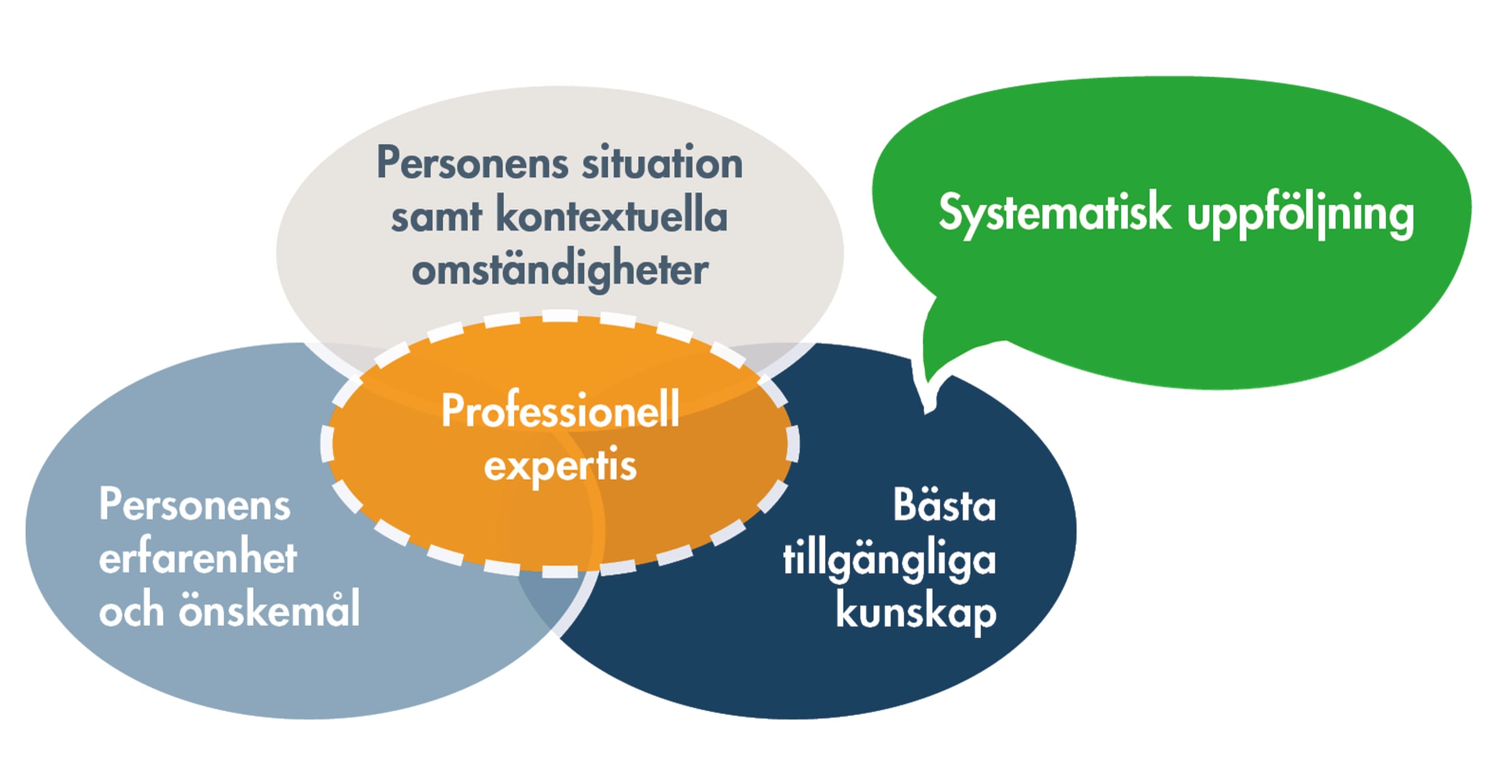 Personens situation samt kontextuella omständigheter

Systematisk uppföljning

Professionell expertis

Personens erfarenhet och önskemål

Bästa tillgängliga kunskap